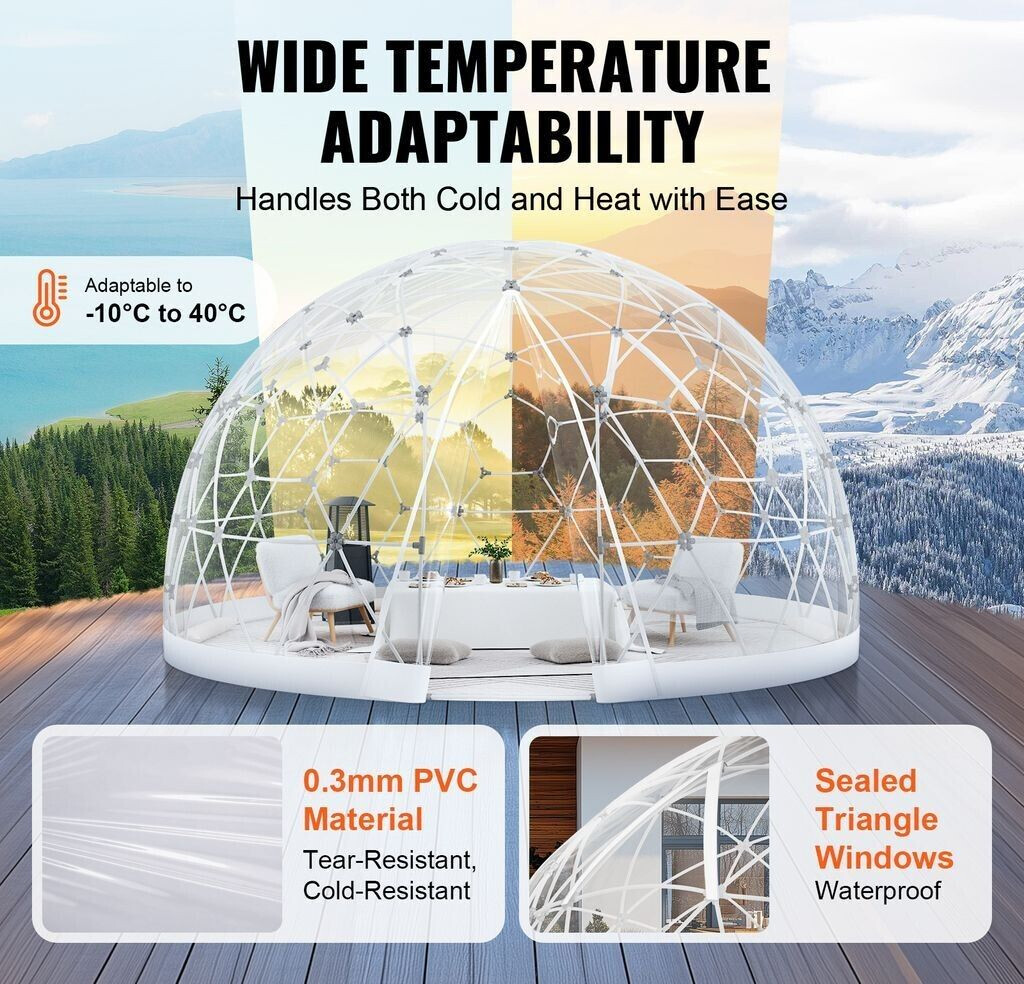 WIDE TEMPERATURE ADAPTABILITY

Handles Both Cold and Heat with Ease

Adaptable to
-10°C to 40°C

0.3mm PVC Material
Tear-Resistant, Cold-Resistant

Sealed Triangle Windows
Waterproof